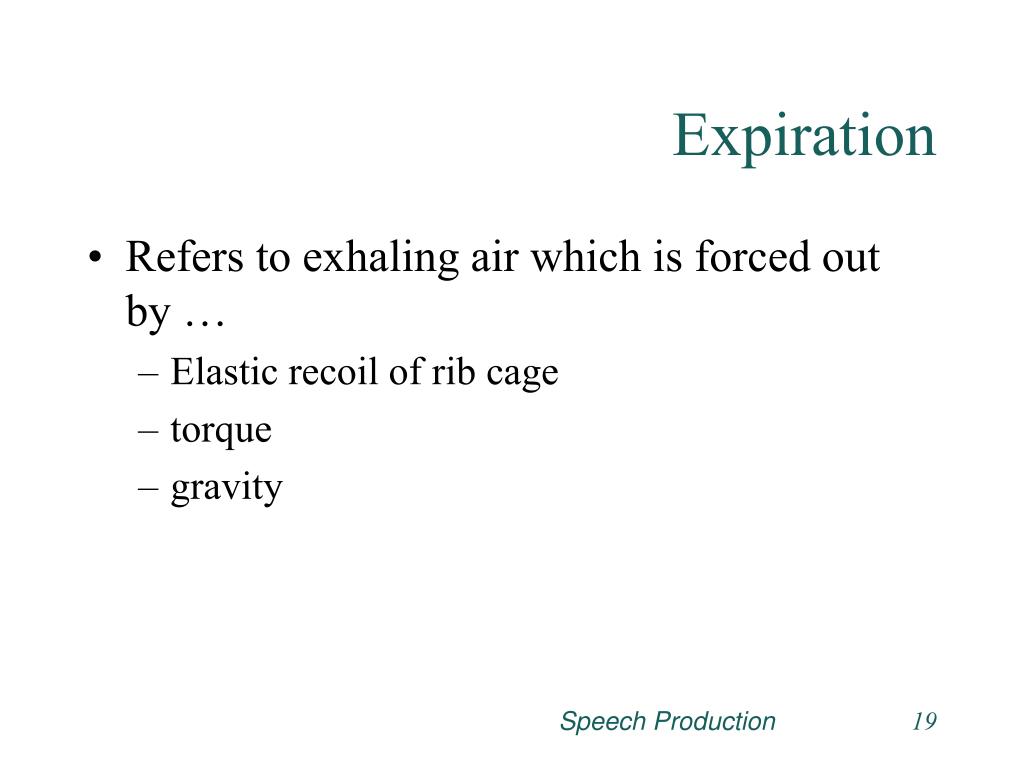 Expiration

• Refers to exhaling air which is forced out by …

– Elastic recoil of rib cage

– torque

– gravity

Speech Production

19